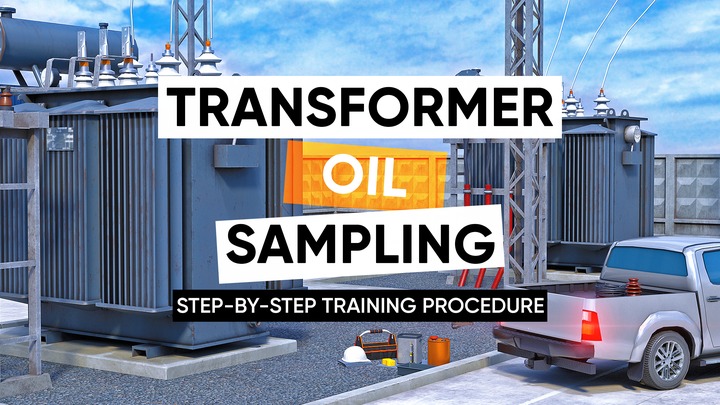 TRANSFORMER
OIL
SAMPLING
STEP-BY-STEP TRAINING PROCEDURE